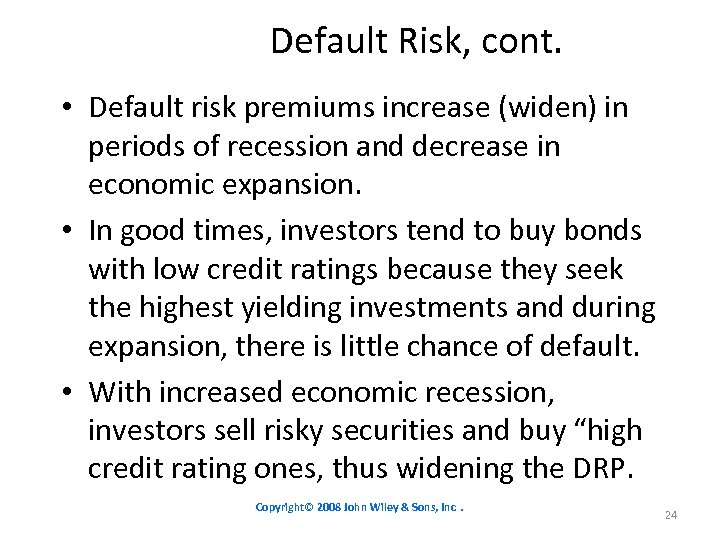 Default Risk, cont.

• Default risk premiums increase (widen) in periods of recession and decrease in economic expansion.

• In good times, investors tend to buy bonds with low credit ratings because they seek the highest yielding investments and during expansion, there is little chance of default.

• With increased economic recession, investors sell risky securities and buy “high credit rating ones, thus widening the DRP.

Copyright© 2008 John Wiley & Sons, Inc .

24